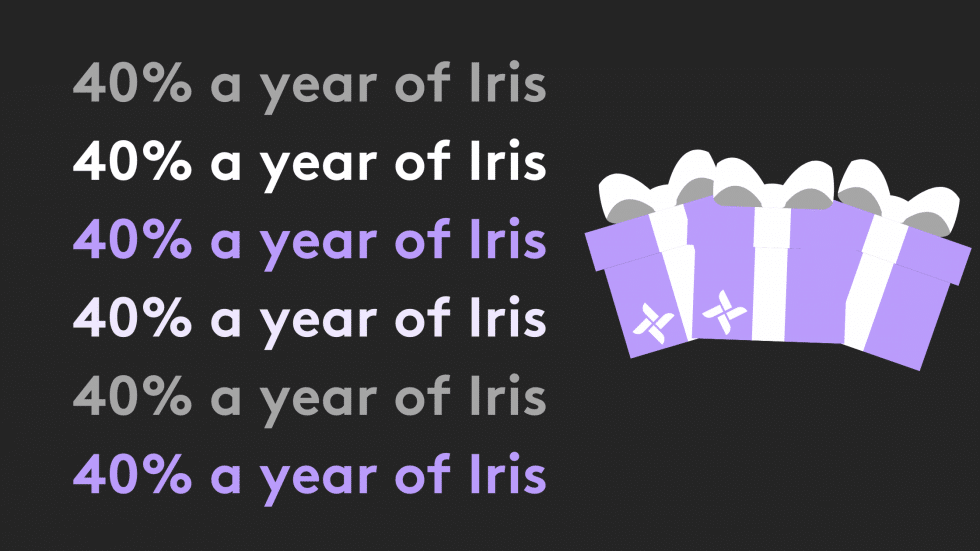 40% a year of Iris
40% a year of Iris
40% a year of Iris
40% a year of Iris
40% a year of Iris
40% a year of Iris